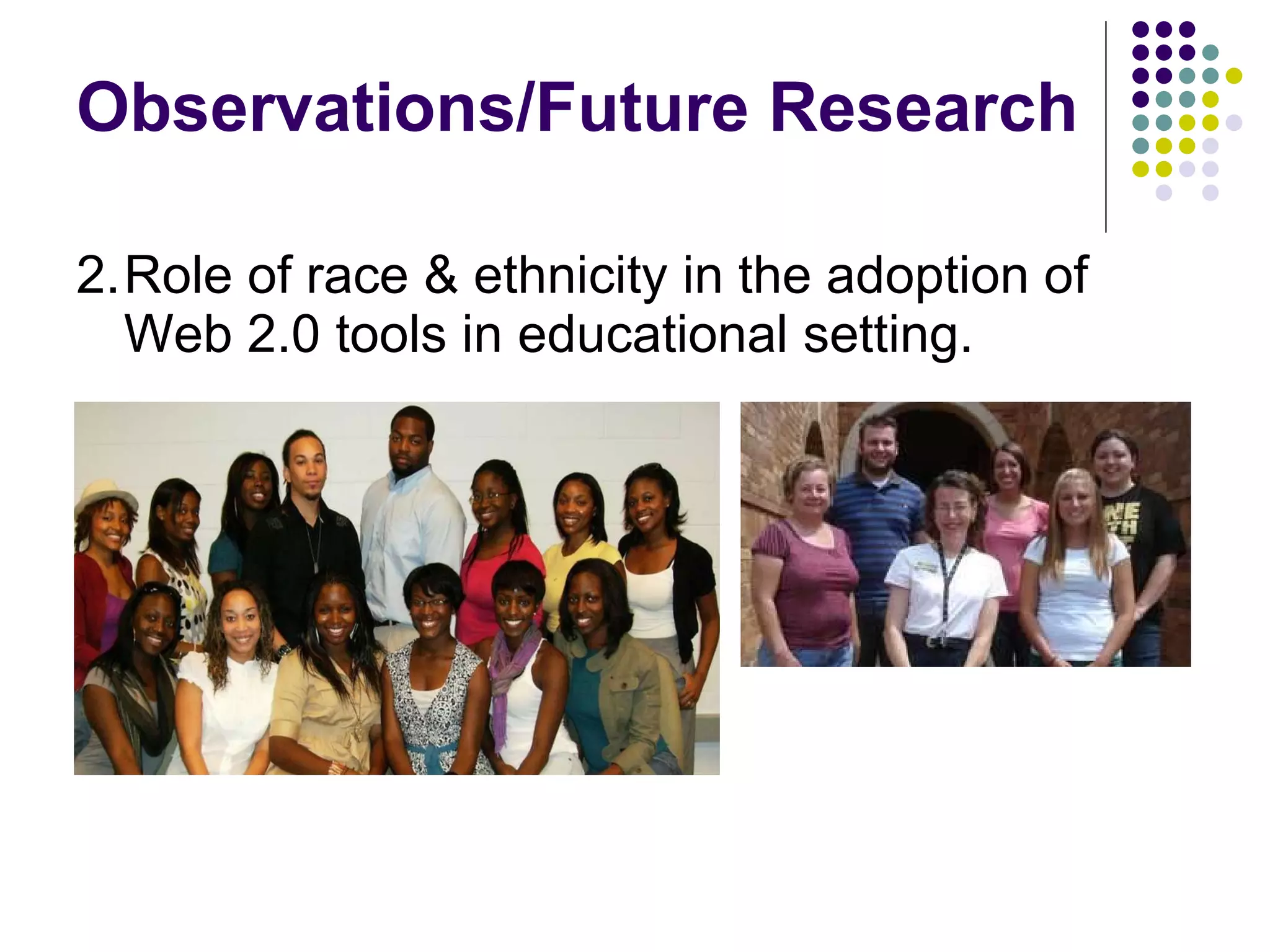 Observations/Future Research

2. Role of race & ethnicity in the adoption of Web 2.0 tools in educational setting.